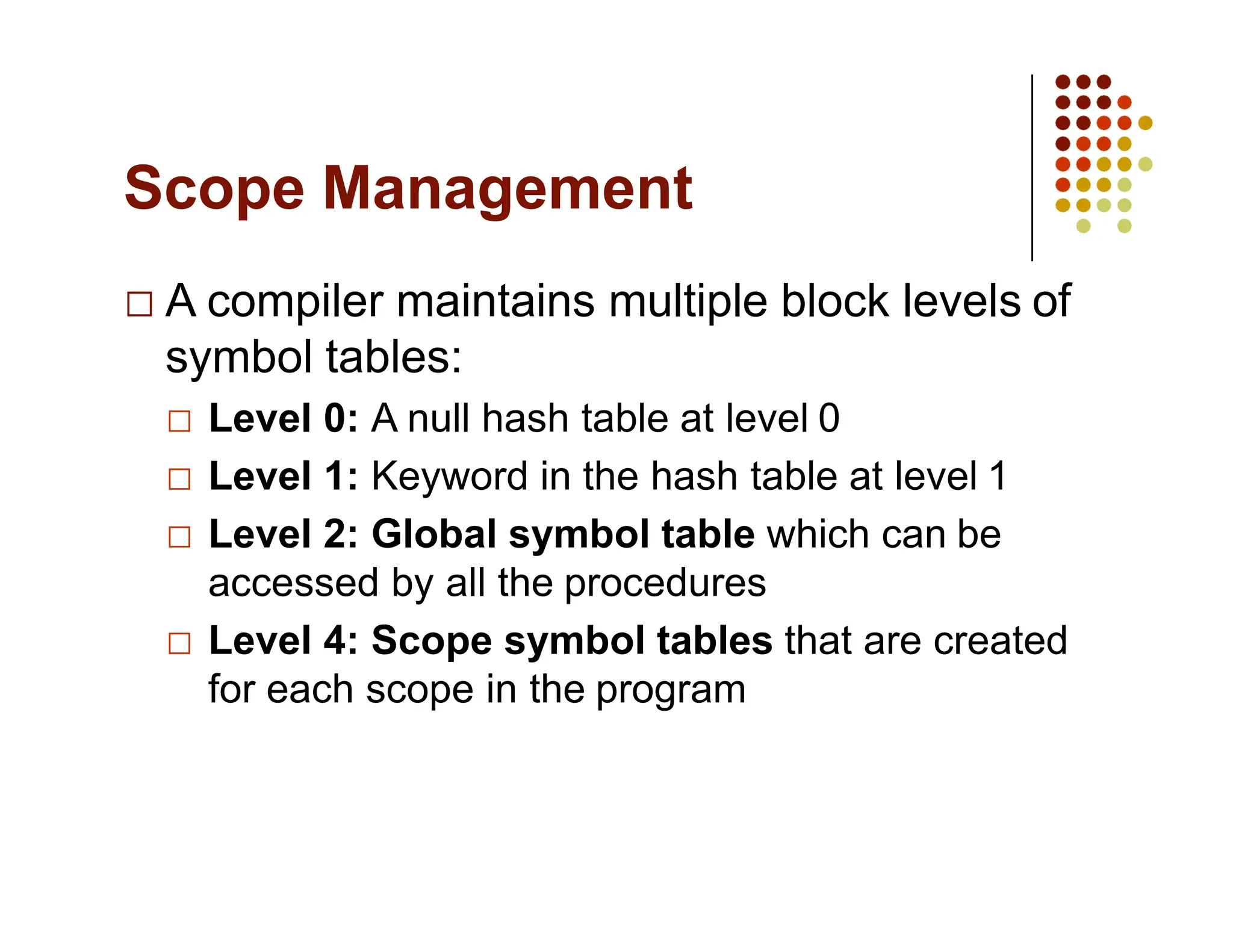 Scope Management

□ A compiler maintains multiple block levels of symbol tables:

□ Level 0: A null hash table at level 0

□ Level 1: Keyword in the hash table at level 1

□ Level 2: Global symbol table which can be accessed by all the procedures

□ Level 4: Scope symbol tables that are created for each scope in the program